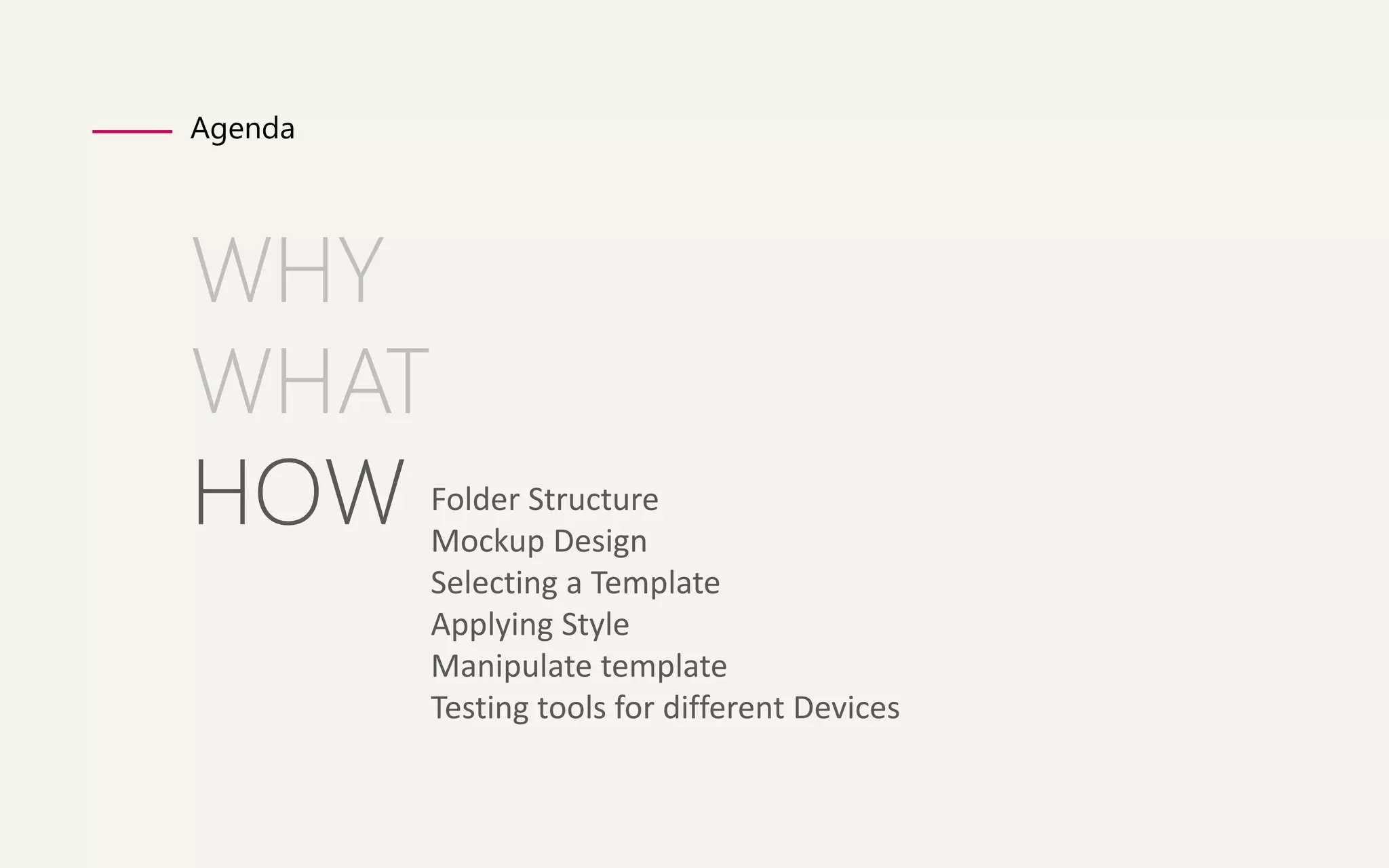 Agenda

WHY

WHAT

HOW

Folder Structure
Mockup Design
Selecting a Template
Applying Style
Manipulate template
Testing tools for different Devices